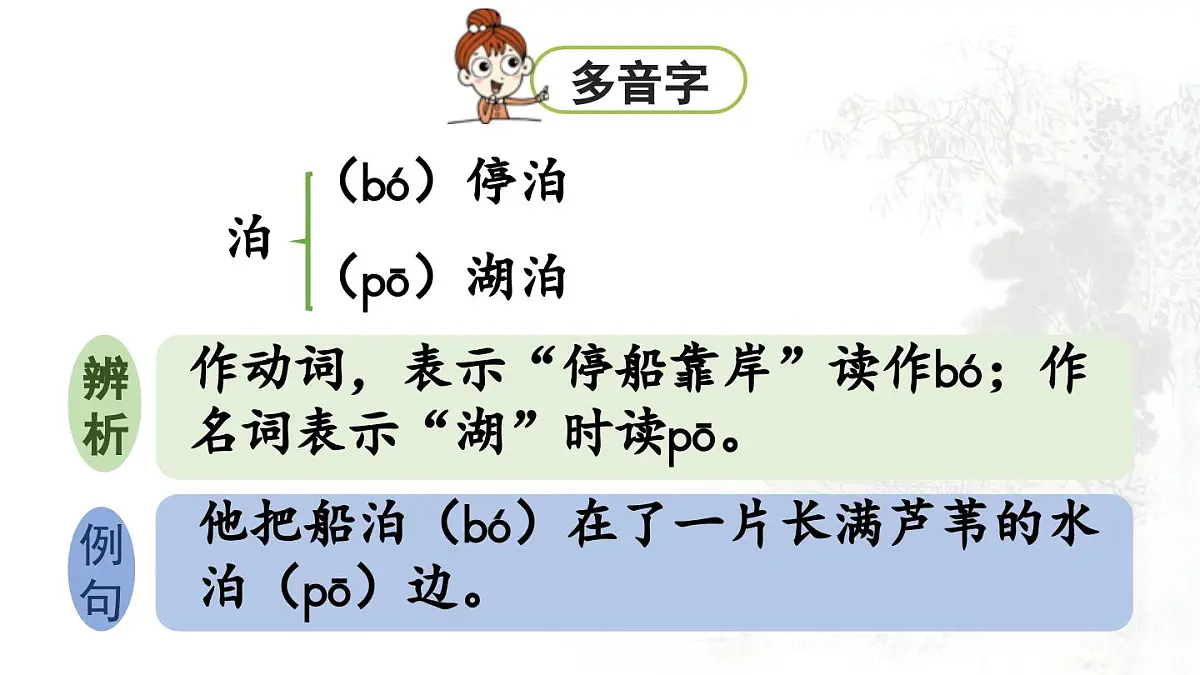 多音字

泊
（bó）停泊
（pō）湖泊

辨析
作动词，表示“停船靠岸”读作bó；作名词表示“湖”时读pō。

例句
他把船泊（bó）在了一片长满芦苇的水泊（pō）边。